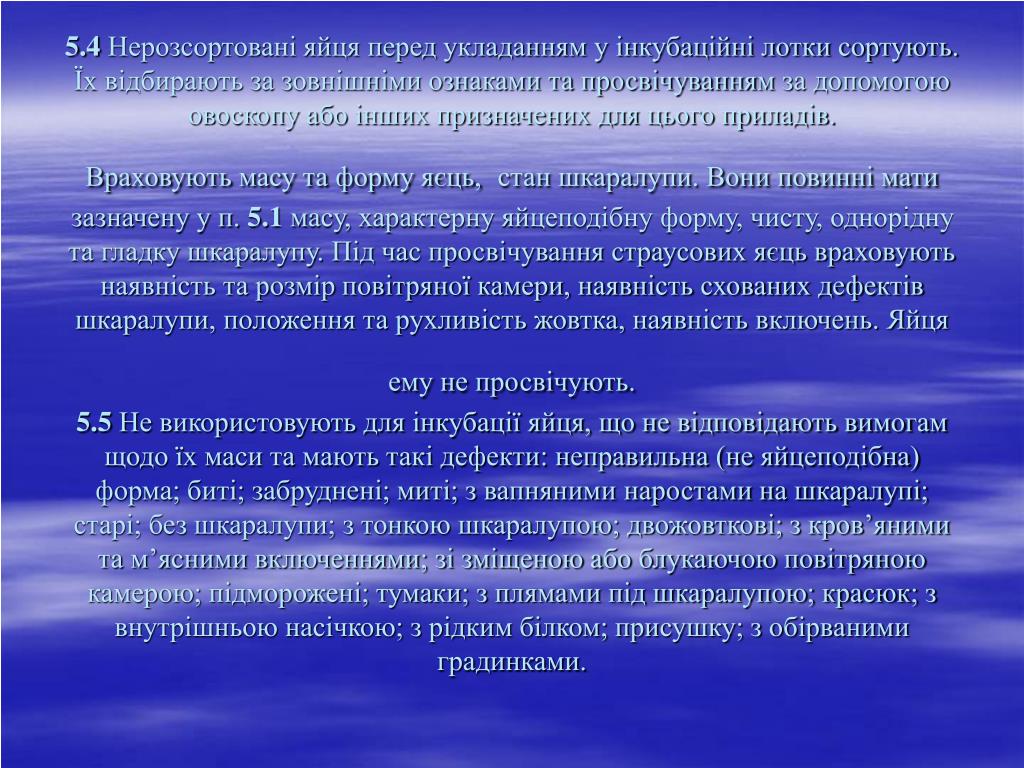 5.4 Нерозсортовані яйця перед укладанням у інкубаційні лотки сортують. Їх відбирають за зовнішніми ознаками та просвічуванням за допомогою овоскопу або інших призначених для цього приладів.

Враховують масу та форму яєць, стан шкаралупи. Вони повинні мати зазначену у п. 5.1 масу, характерну яйцеподібну форму, чисту, однорідну та гладку шкаралупу. Під час просвічування страусових яєць враховують наявність та розмір повітряної камери, наявність схованих дефектів шкаралупи, положення та рухливість жовтка, наявність включень. Яйця ему не просвічують.

5.5 Не використовують для інкубації яйця, що не відповідають вимогам щодо їх маси та мають такі дефекти: неправильна (не яйцеподібна) форма; биті; забруднені; миті; з вапняними наростами на шкаралупі; старі; без шкаралупи; з тонкою шкаралупою; двожовткові; з кров’яними та м’ясними включеннями; зі зміщеною або блукаючою повітряною камерою; підморожені; тумаки; з плямами під шкаралупою; красюк; з внутрішньою насічкою; з рідким білком; присушку; з обірваними градинками.